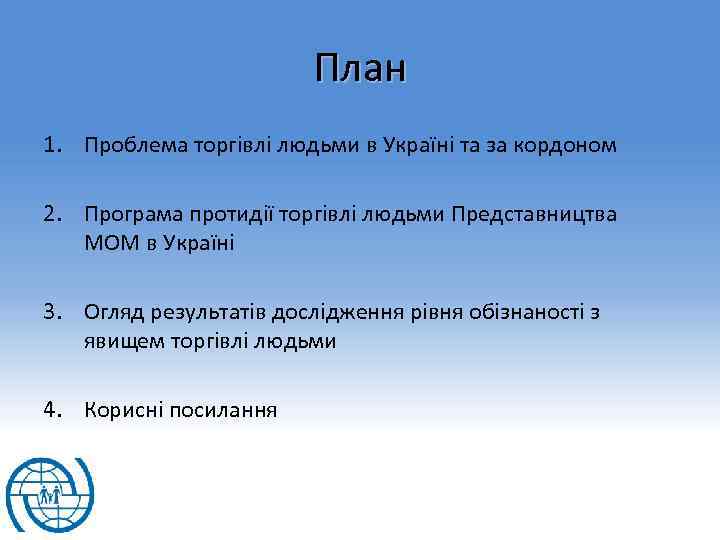 План

1. Проблема торгівлі людьми в Україні та за кордоном

2. Програма протидії торгівлі людьми Представництва МОМ в Україні

3. Огляд результатів дослідження рівня обізнаності з явищем торгівлі людьми

4. Корисні посилання